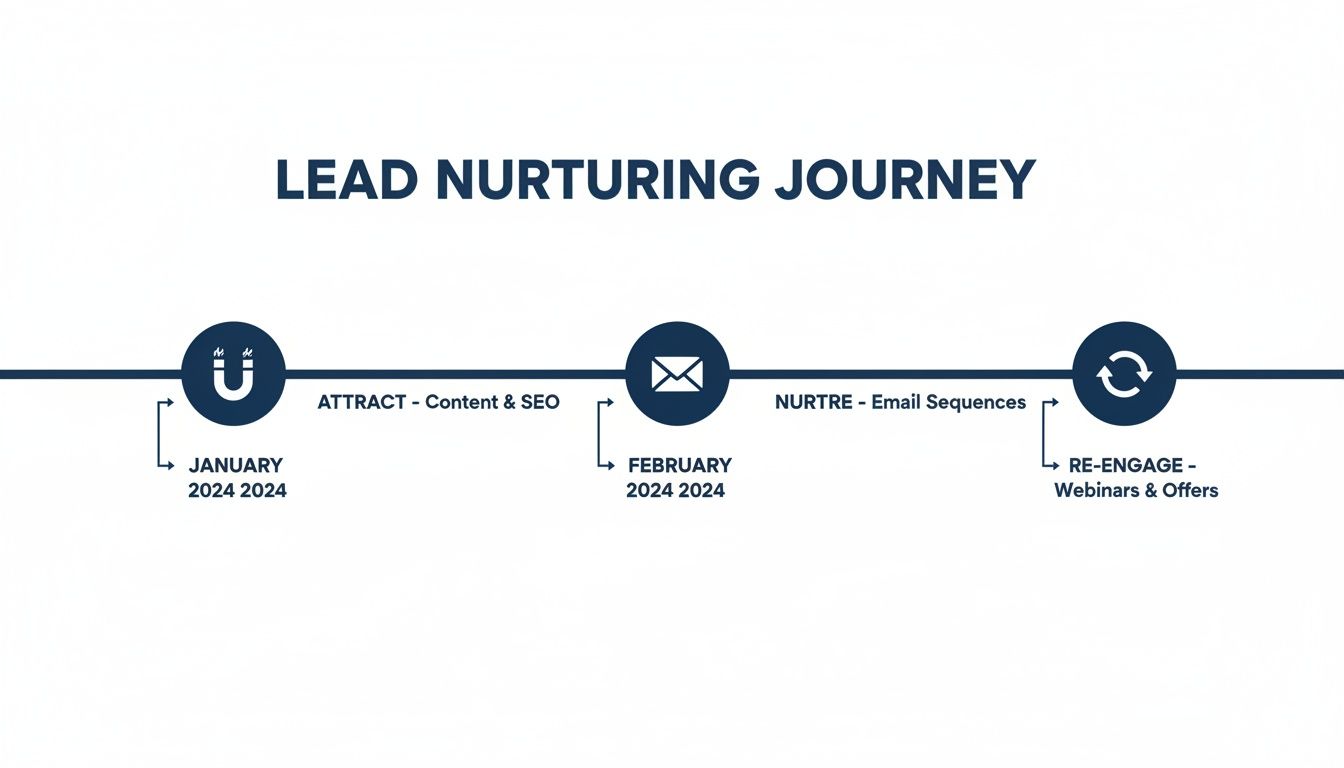 LEAD NURTURING JOURNEY

ATTRACT - Content & SEO

JANUARY 2024 2024

NURTRE - Email Sequences

FEBRUARY 2024 2024

RE-ENGAGE - Webinars & Offers